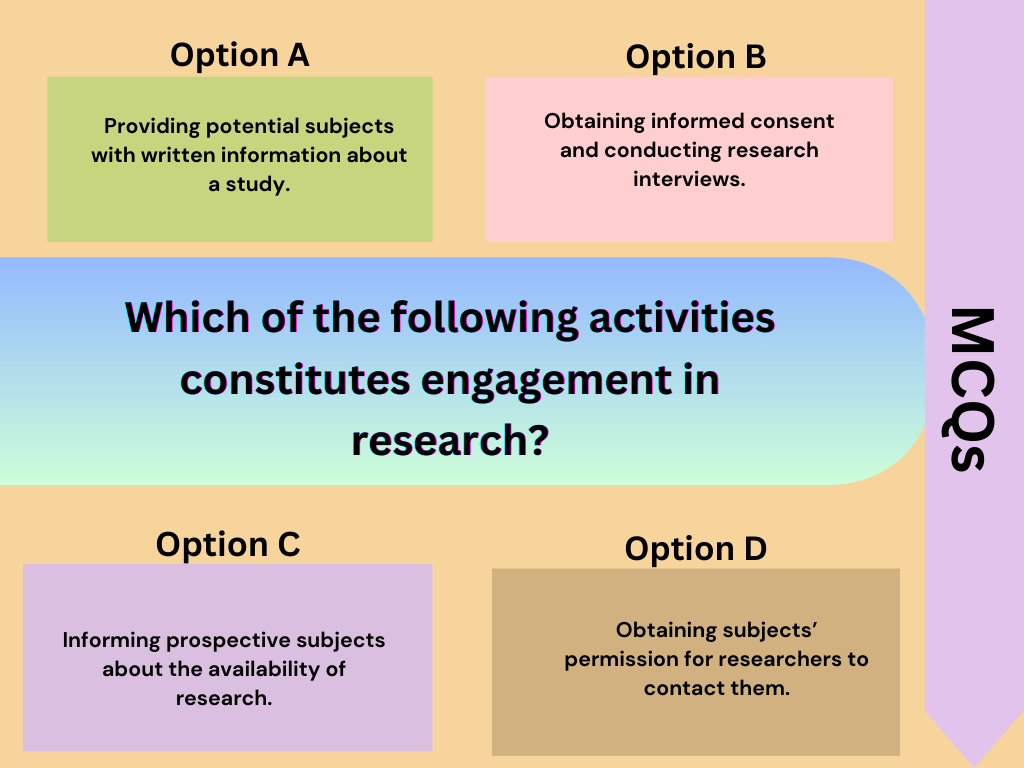 Option A

Providing potential subjects with written information about a study.

Option B

Obtaining informed consent and conducting research interviews.

Which of the following activities constitutes engagement in research?

MCQs

Option C

Informing prospective subjects about the availability of research.

Option D

Obtaining subjects' permission for researchers to contact them.